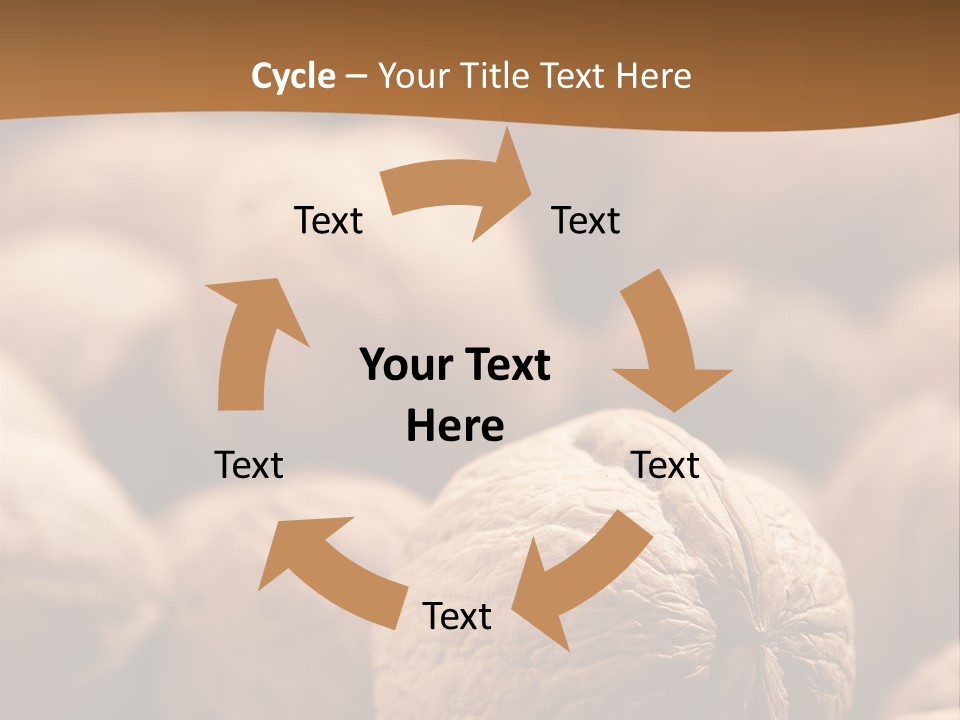 Cycle – Your Title Text Here

Text

Text

Your Text Here

Text

Text

Text